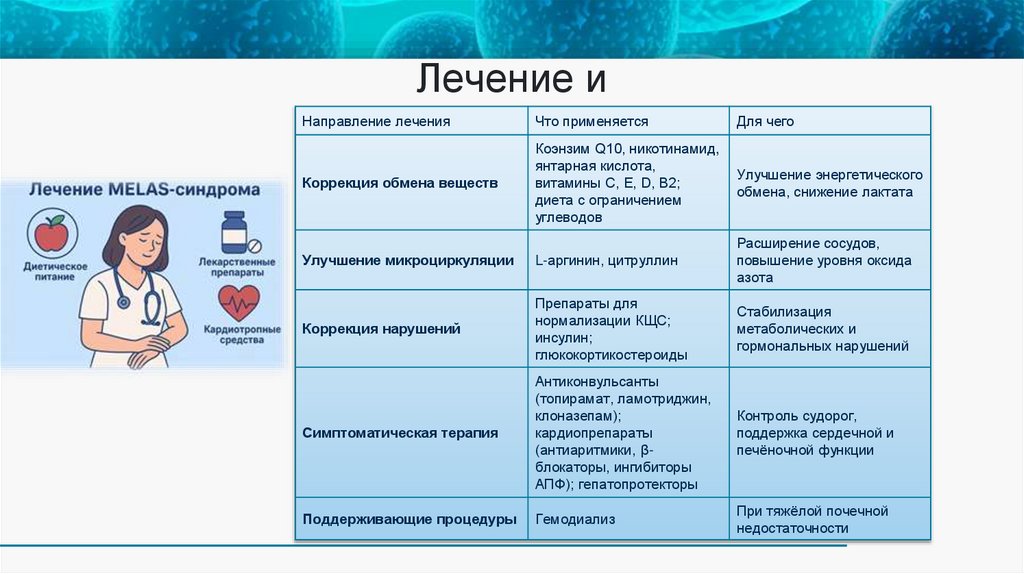 Лечение и

Лечение MELAS-синдрома

Диетическое питание

Лекарственные препараты

Кардиотропные средства

| Направление лечения | Что применяется | Для чего |
|---|---|---|
| Коррекция обмена веществ | Коэнзим Q10, никотинамид, янтарная кислота, витамины C, E, D, B2; диета с ограничением углеводов | Улучшение энергетического обмена, снижение лактата |
| Улучшение микроциркуляции | L-аргинин, цитруллин | Расширение сосудов, повышение уровня оксида азота |
| Коррекция нарушений | Препараты для нормализации КЩС; инсулин; глюкокортикостероиды | Стабилизация метаболических и гормональных нарушений |
| Симптоматическая терапия | Антиконвульсанты (топирамат, ламотриджин, клоназепам); кардиопрепараты (антиаритмики, β-блокаторы, ингибиторы АПФ); гепатопротекторы | Контроль судорог, поддержка сердечной и печёночной функции |
| Поддерживающие процедуры | Гемодиализ | При тяжёлой почечной недостаточности |